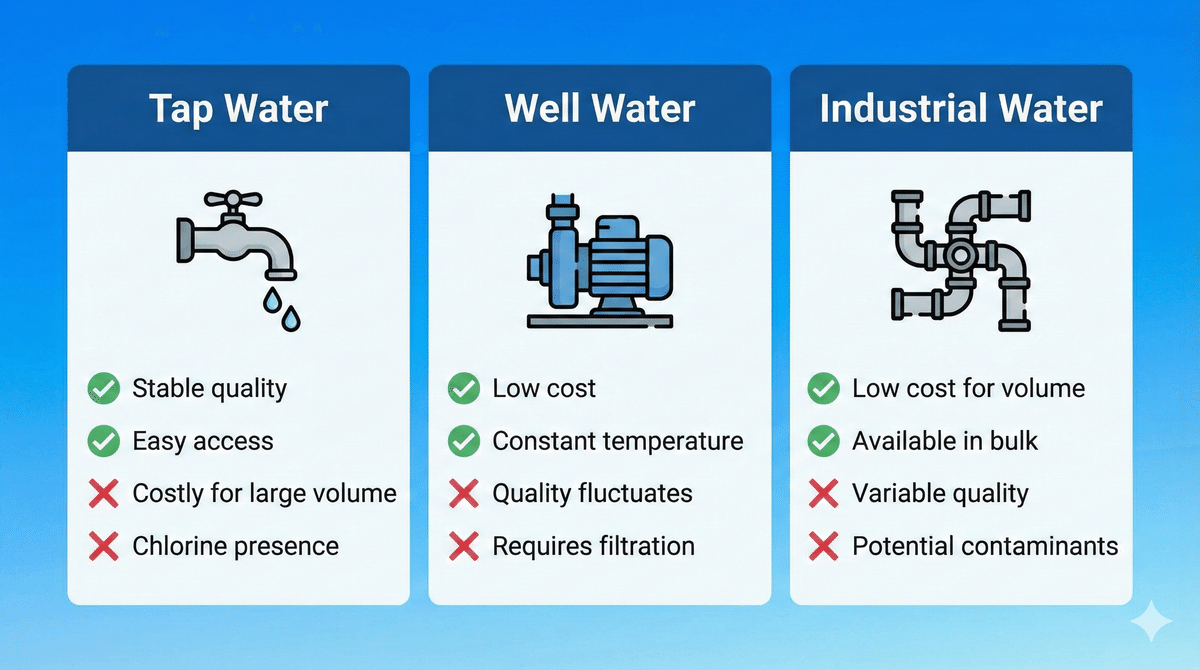 Tap Water

Stable quality
Easy access
Costly for large volume
Chlorine presence

Well Water

Low cost
Constant temperature
Quality fluctuates
Requires filtration

Industrial Water

Low cost for volume
Available in bulk
Variable quality
Potential contaminants